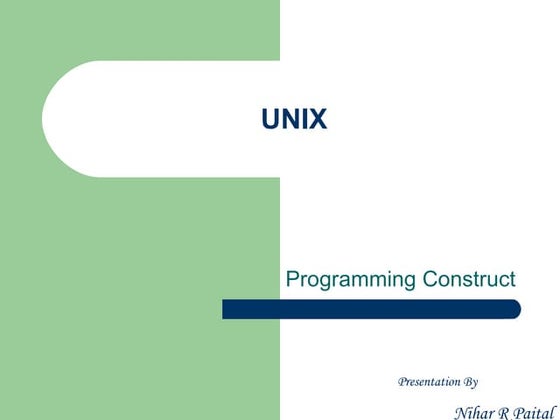 UNIX

Programming Construct

Presentation By

Nihar R Paital